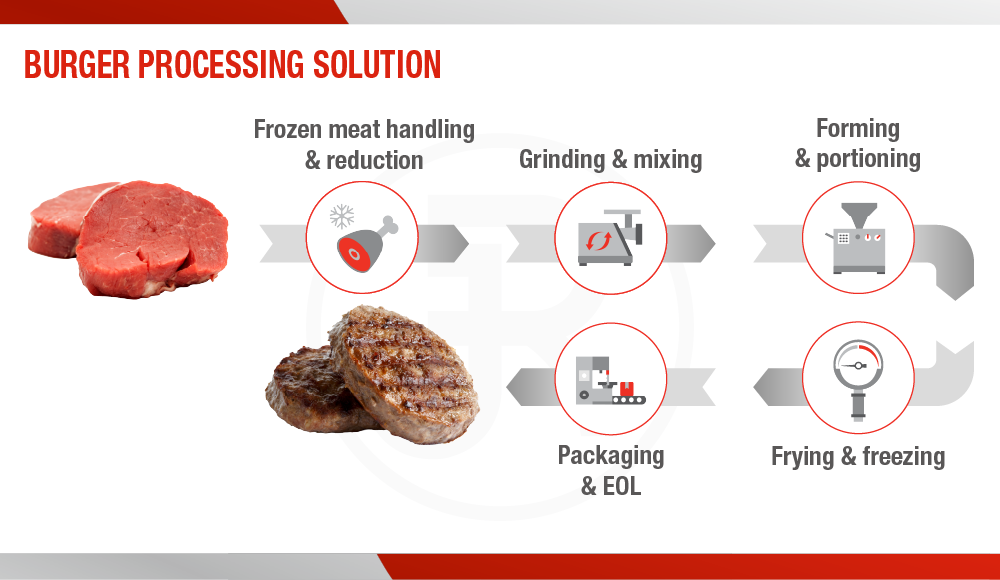 BURGER PROCESSING SOLUTION

Frozen meat handling & reduction

Grinding & mixing

Forming & portioning

Frying & freezing

Packaging & EOL